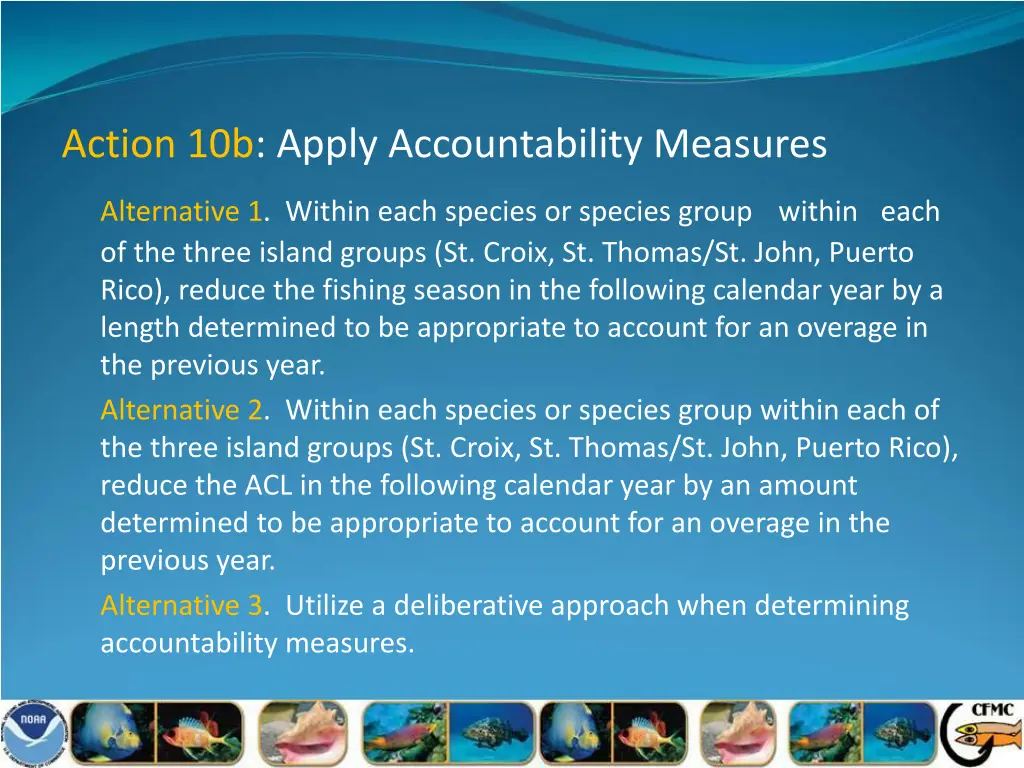 Action 10b: Apply Accountability Measures

Alternative 1. Within each species or species group within each of the three island groups (St. Croix, St. Thomas/St. John, Puerto Rico), reduce the fishing season in the following calendar year by a length determined to be appropriate to account for an overage in the previous year.

Alternative 2. Within each species or species group within each of the three island groups (St. Croix, St. Thomas/St. John, Puerto Rico), reduce the ACL in the following calendar year by an amount determined to be appropriate to account for an overage in the previous year.

Alternative 3. Utilize a deliberative approach when determining accountability measures.

NOAA

CFMC